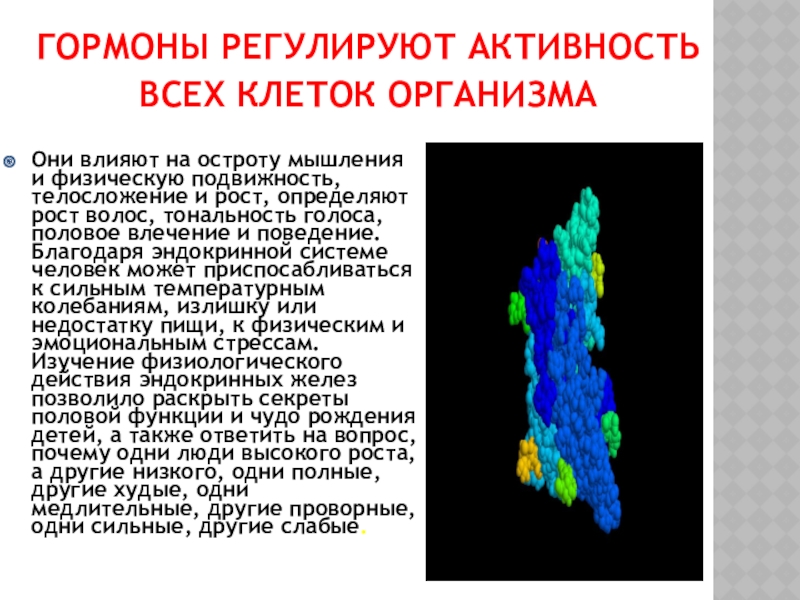 ГОРМОНЫ РЕГУЛИРУЮТ АКТИВНОСТЬ ВСЕХ КЛЕТОК ОРГАНИЗМА

Они влияют на остроту мышления и физическую подвижность, телосложение и рост, определяют рост волос, тональность голоса, половое влечение и поведение. Благодаря эндокринной системе человек может приспосабливаться к сильным температурным колебаниям, излишку или недостатку пищи, к физическим и эмоциональным стрессам. Изучение физиологического действия эндокринных желез позволило раскрыть секреты половой функции и чудо рождения детей, а также ответить на вопрос, почему одни люди высокого роста, а другие низкого, одни полные, другие худые, одни медлительные, другие проворные, одни сильные, другие слабые.